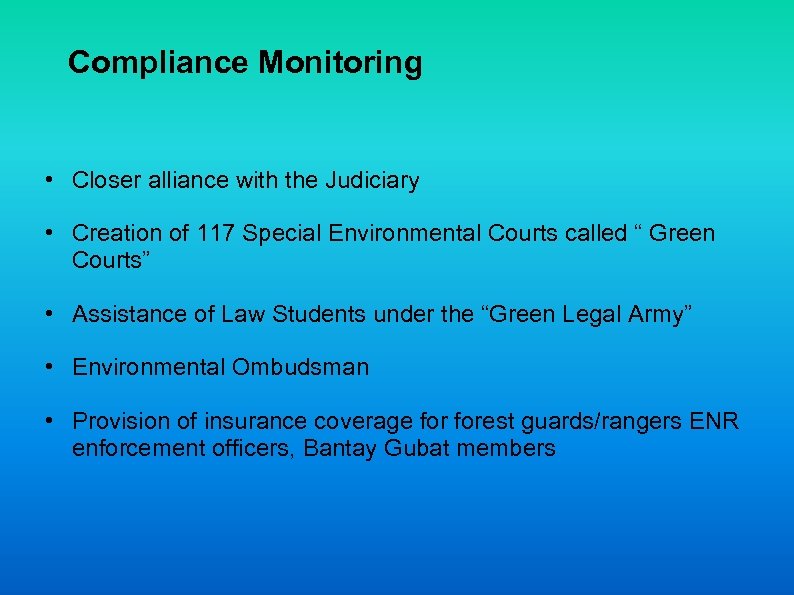 Compliance Monitoring

• Closer alliance with the Judiciary

• Creation of 117 Special Environmental Courts called “ Green Courts”

• Assistance of Law Students under the “Green Legal Army”

• Environmental Ombudsman

• Provision of insurance coverage for forest guards/rangers ENR enforcement officers, Bantay Gubat members